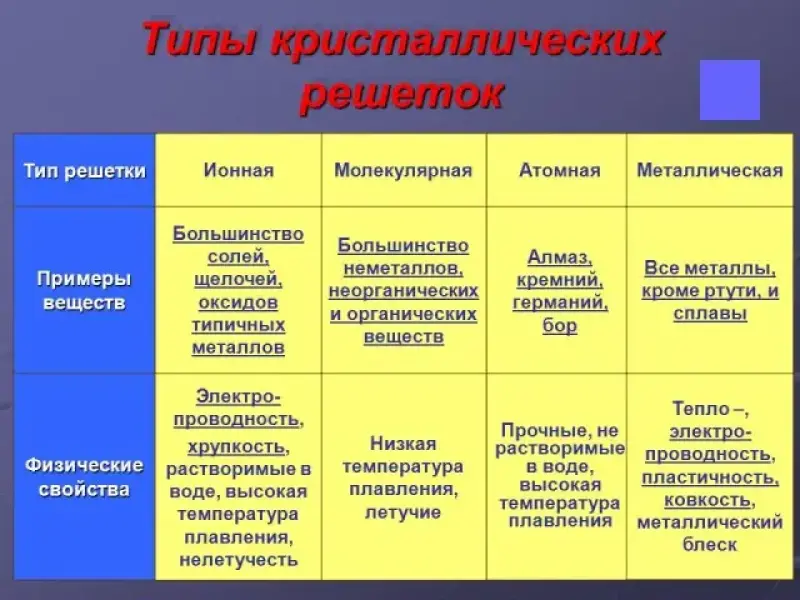 Типы кристаллических решеток

| Тип решетки | Ионная | Молекулярная | Атомная | Металлическая |
|---|---|---|---|---|
| Примеры веществ | Большинство солей, щелочей, оксидов типичных металлов | Большинство неметаллов, неорганических и органических веществ | Алмаз, кремний, германий, бор | Все металлы, кроме ртути, и сплавы |
| Физические свойства | Электропроводность, хрупкость, растворимые в воде, высокая температура плавления, нелетучесть | Низкая температура плавления, летучие | Прочные, не растворимые в воде, высокая температура плавления | Тепло –, электропроводность, пластичность, ковкость, металлический блеск |